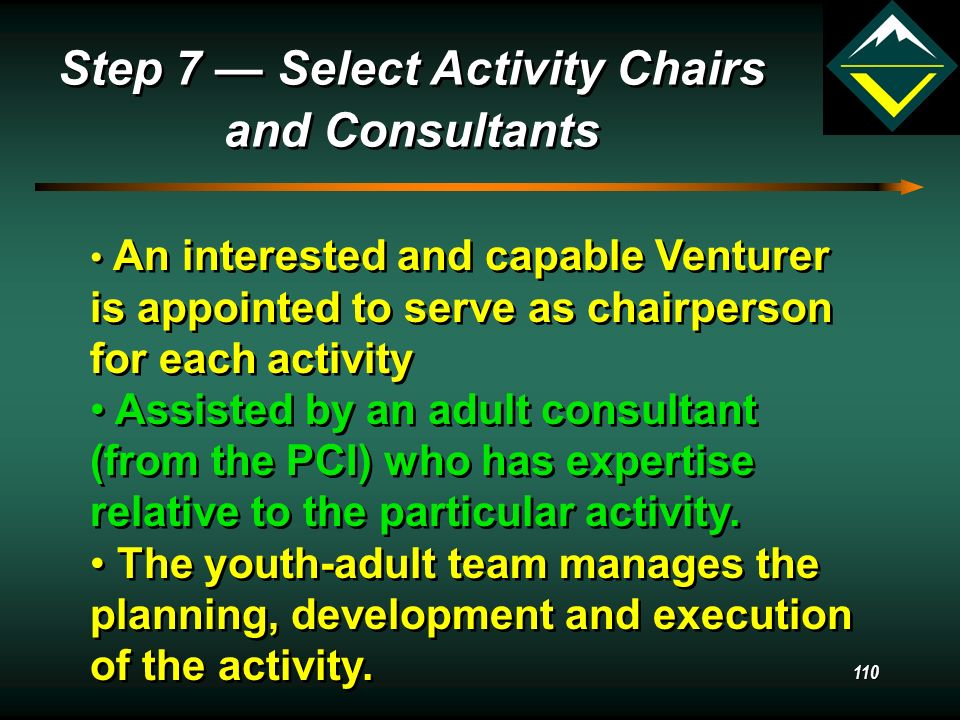 Step 7 — Select Activity Chairs and Consultants

• An interested and capable Venturer is appointed to serve as chairperson for each activity
• Assisted by an adult consultant (from the PCI) who has expertise relative to the particular activity.
• The youth-adult team manages the planning, development and execution of the activity.

110